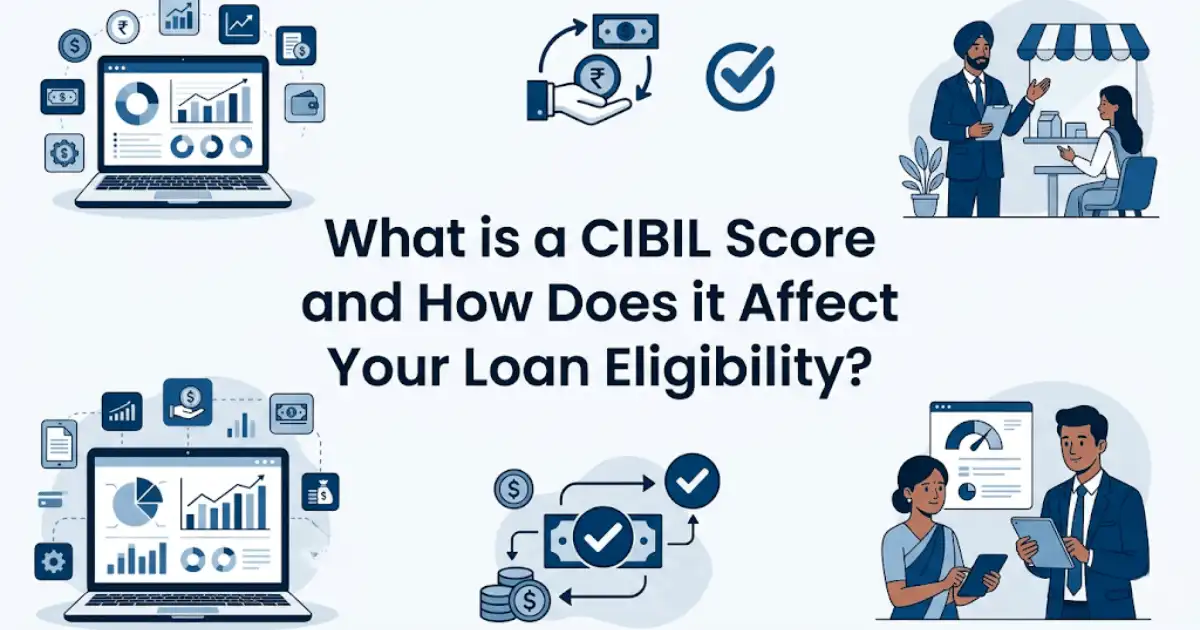 What is a CIBIL Score and How Does it Affect Your Loan Eligibility?